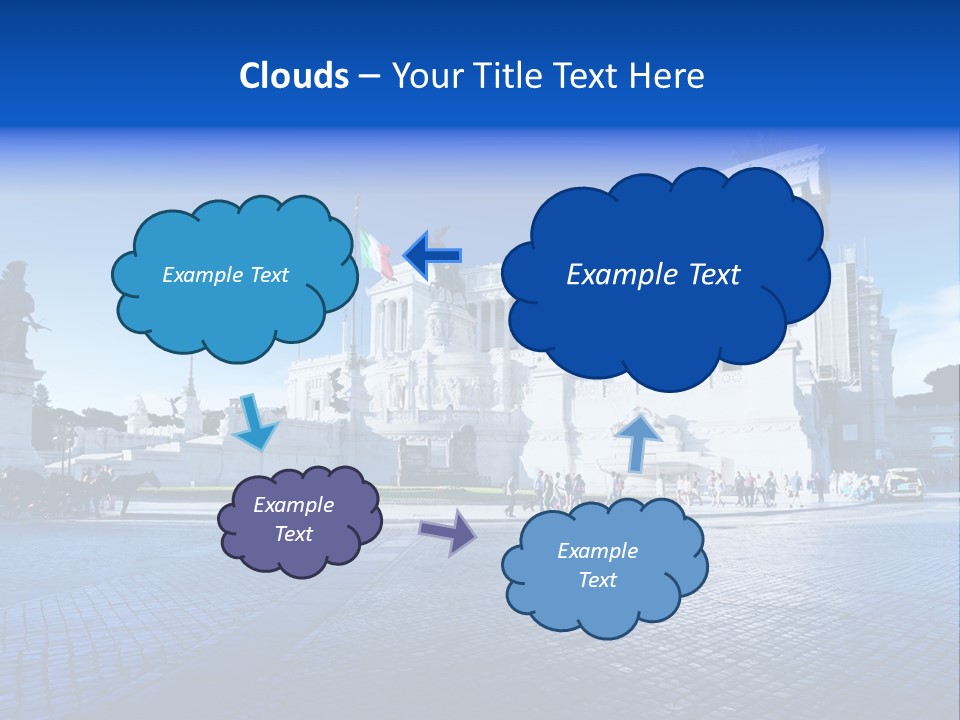 Clouds – Your Title Text Here

Example Text

Example Text

Example Text

Example Text